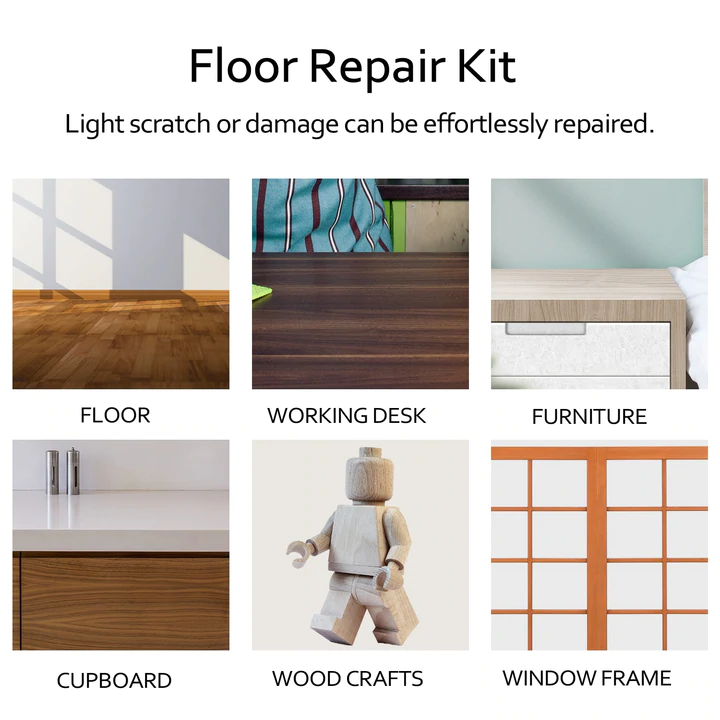 Floor Repair Kit

Light scratch or damage can be effortlessly repaired.

FLOOR

WORKING DESK

FURNITURE

CUPBOARD

WOOD CRAFTS

WINDOW FRAME